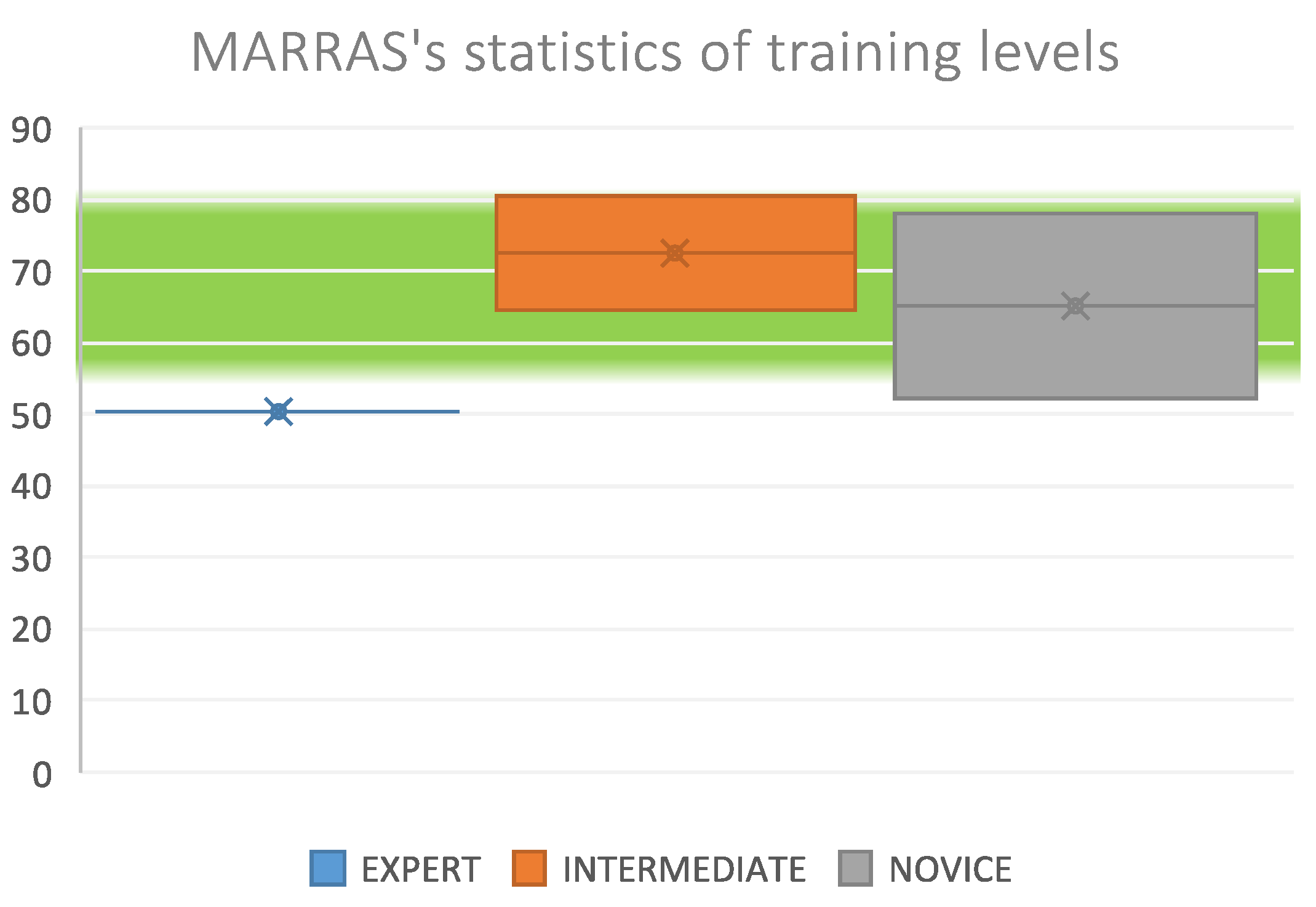 MARRAS's statistics of training levels

90
80
70
60
50
40
30
20
10
0

EXPERT INTERMEDIATE NOVICE